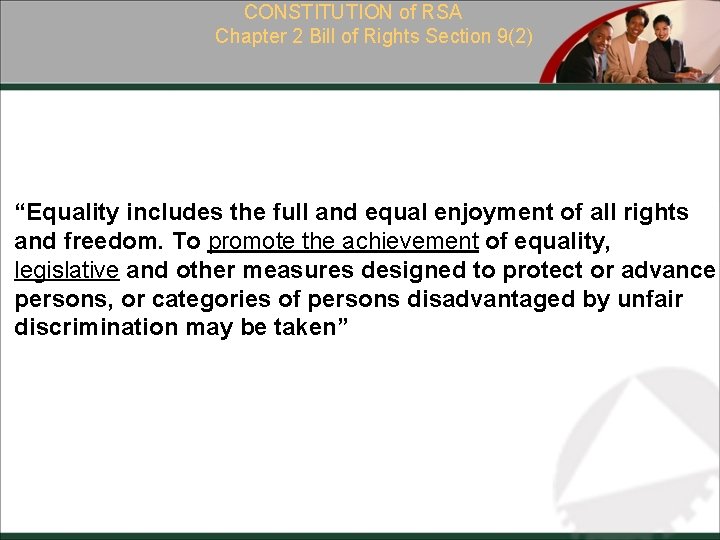 CONSTITUTION of RSA
Chapter 2 Bill of Rights Section 9(2)

“Equality includes the full and equal enjoyment of all rights and freedom. To promote the achievement of equality, legislative and other measures designed to protect or advance persons, or categories of persons disadvantaged by unfair discrimination may be taken”